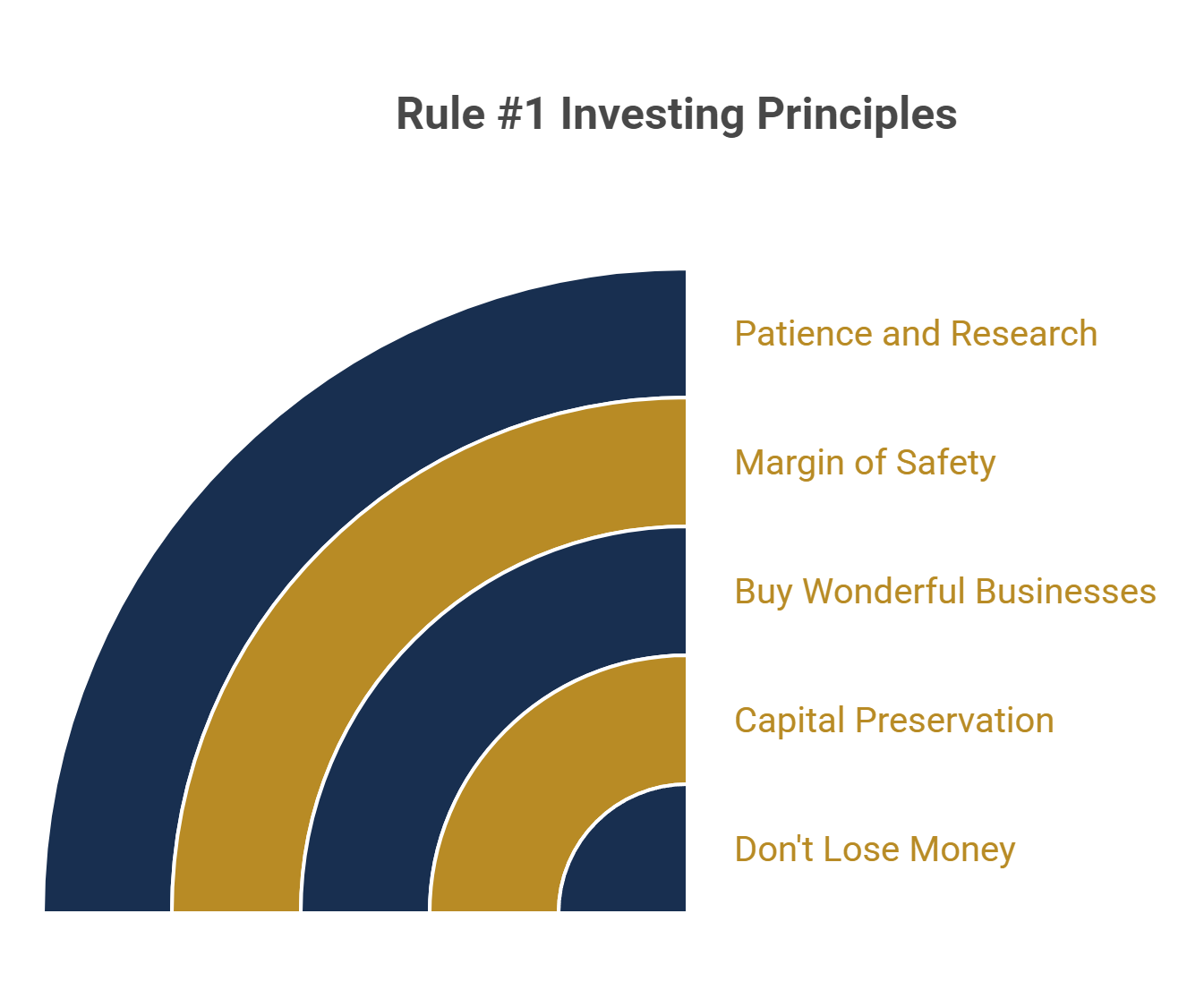 Rule #1 Investing Principles

Patience and Research

Margin of Safety

Buy Wonderful Businesses

Capital Preservation

Don't Lose Money